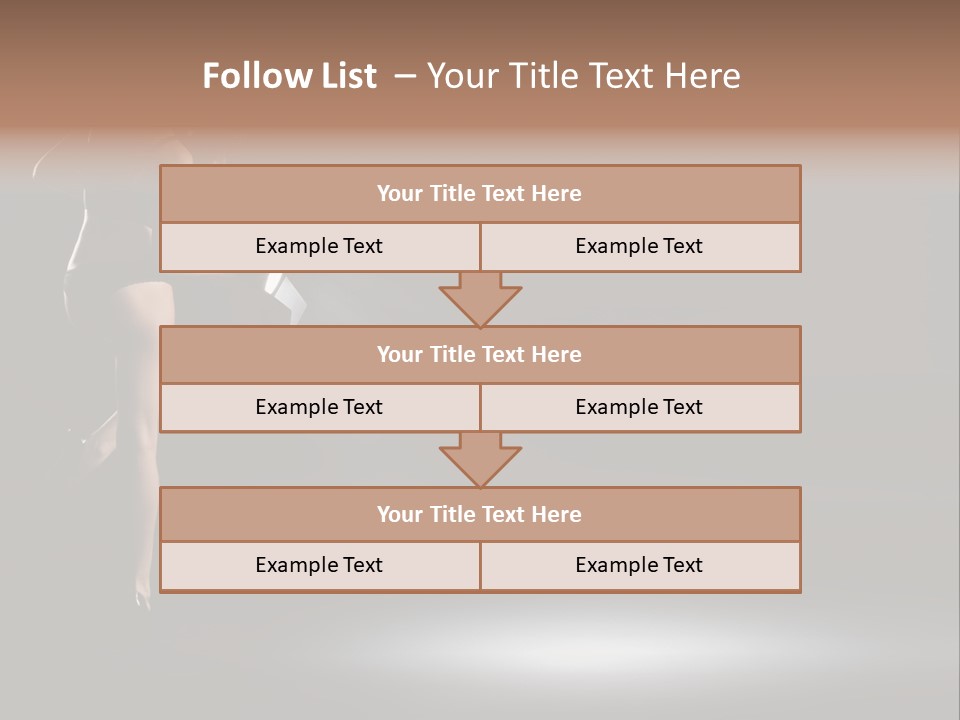 Follow List – Your Title Text Here

Your Title Text Here

Example Text

Example Text

Your Title Text Here

Example Text

Example Text

Your Title Text Here

Example Text

Example Text